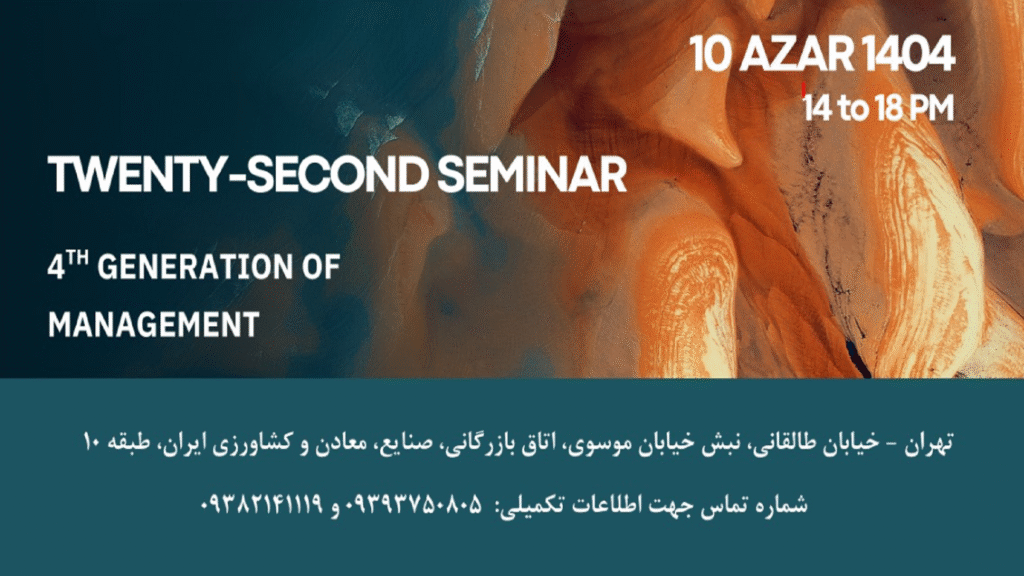 10 AZAR 1404
14 to 18 PM

TWENTY-SECOND SEMINAR

4$^{TH}$ GENERATION OF MANAGEMENT

تهران - خیابان طالقانی، نبش خیابان موسوی، اتاق بازرگانی، صنایع، معادن و کشاورزی ایران، طبقه ۱۰

شماره تماس جهت اطلاعات تکمیلی: ۰۹۳۹۳۷۵۰۸۰۵ و ۰۹۳۸۲۱۴۱۱۱۹